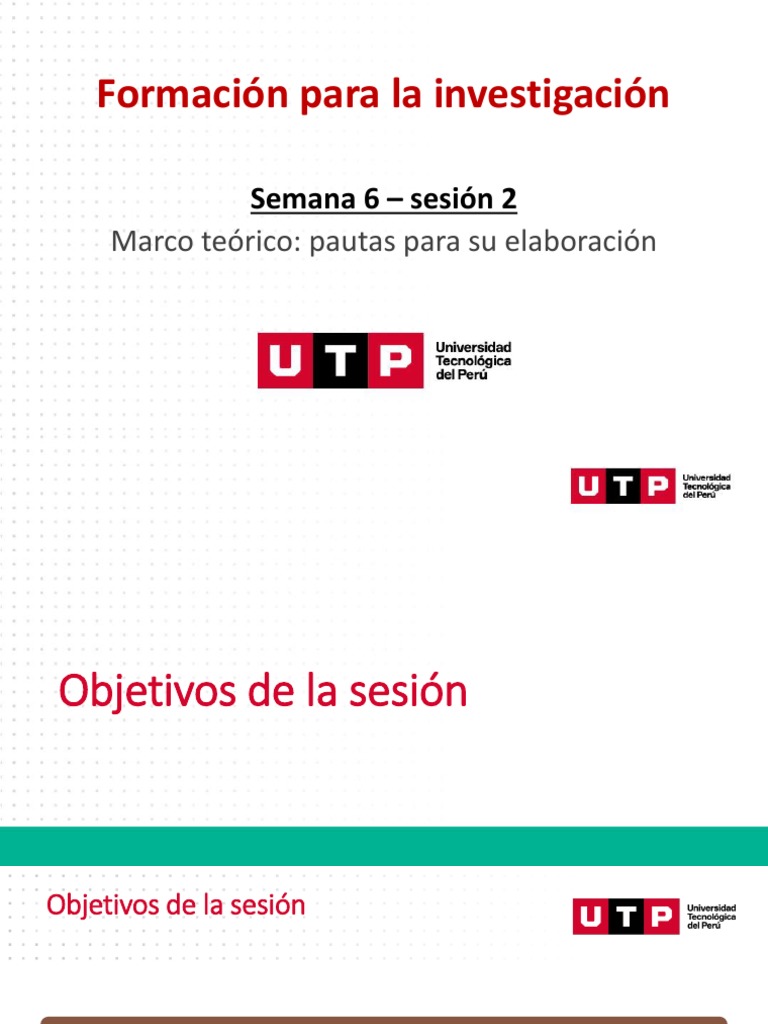 Formación para la investigación

Semana 6 – sesión 2

Marco teórico: pautas para su elaboración

UTP Universidad Tecnológica del Perú

UTP Universidad Tecnológica del Perú

Objetivos de la sesión

Objetivos de la sesión

UTP Universidad Tecnológica del Perú